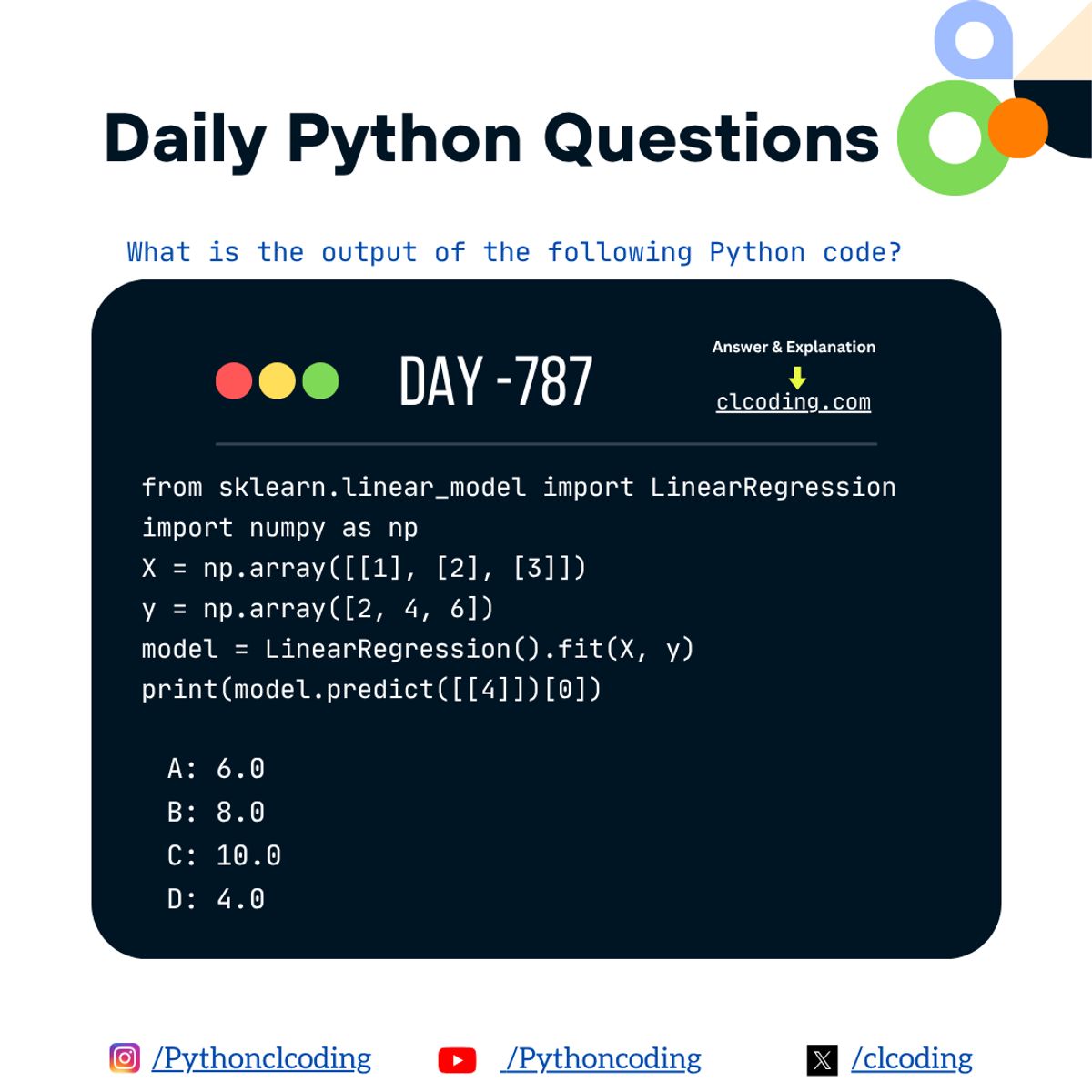 Daily Python Questions

What is the output of the following Python code?

DAY -787

Answer & Explanation

clcoding.com

from sklearn.linear_model import LinearRegression
import numpy as np
X = np.array([[1], [2], [3]])
y = np.array([2, 4, 6])
model = LinearRegression().fit(X, y)
print(model.predict([[4]])[0])

A: 6.0
B: 8.0
C: 10.0
D: 4.0

/Pythonclcoding /Pythoncoding /clcoding